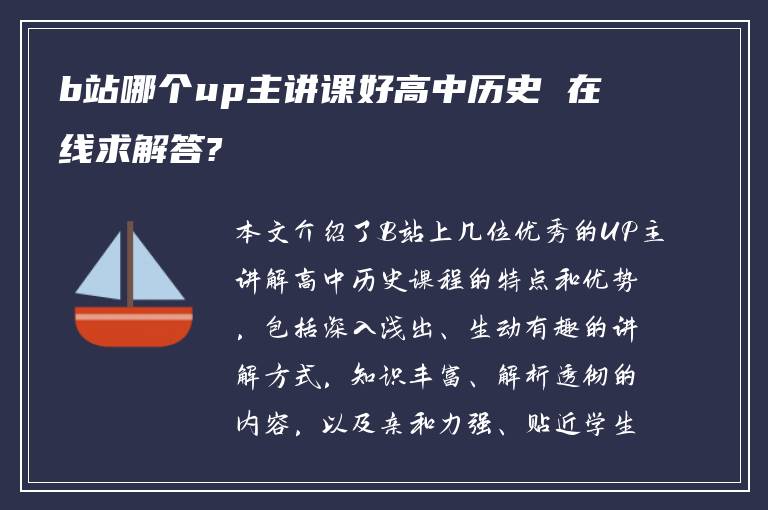 b站哪个up主讲课好高中历史 在线求解答?

本文介绍了B站上几位优秀的UP主讲解高中历史课程的特点和优势，包括深入浅出、生动有趣的讲解方式，知识丰富、解析透彻的内容，以及亲和力强、贴近学生